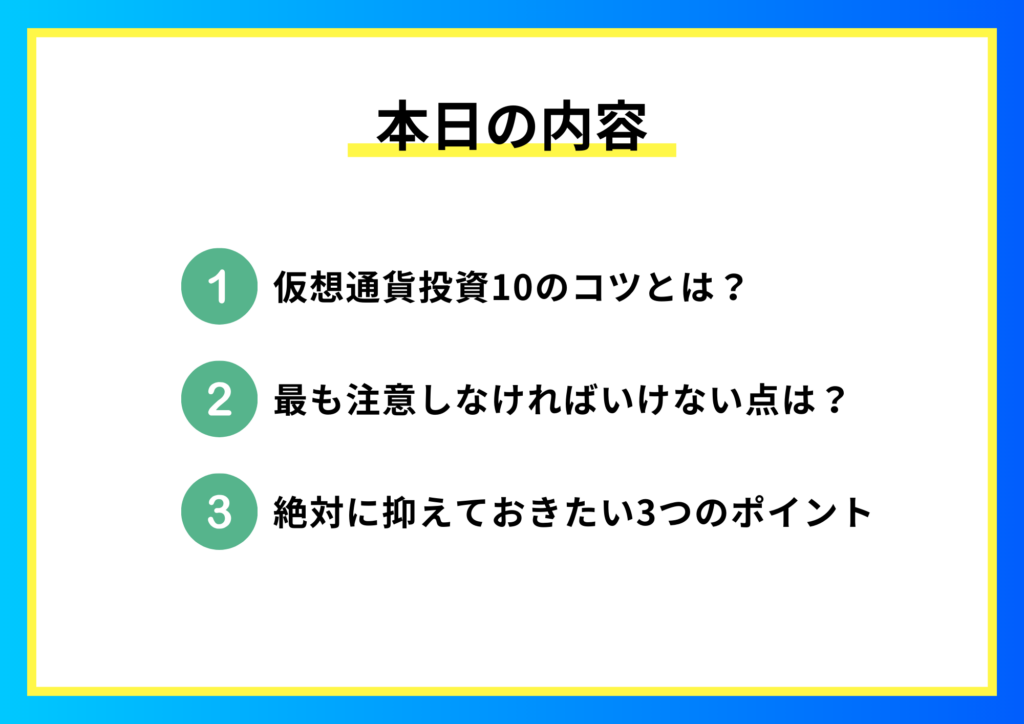 本日の内容

1 仮想通貨投資10のコツとは？

2 最も注意しなければいけない点は？

3 絶対に抑えておきたい3つのポイント